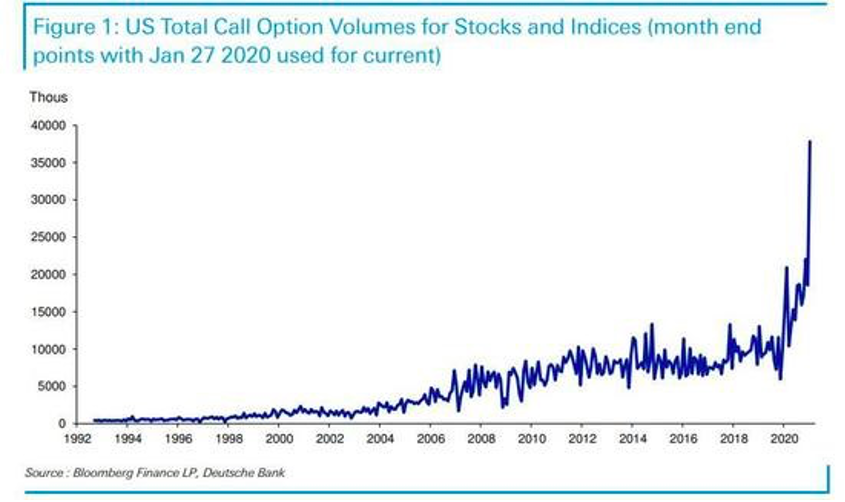 Figure 1: US Total Call Option Volumes for Stocks and Indices (month end points with Jan 27 2020 used for current)

Thous

40000
35000
30000
25000
20000
15000
10000
5000
0

1992 1994 1996 1998 2000 2002 2004 2006 2008 2010 2012 2014 2016 2018 2020

Source : Bloomberg Finance LP, Deutsche Bank